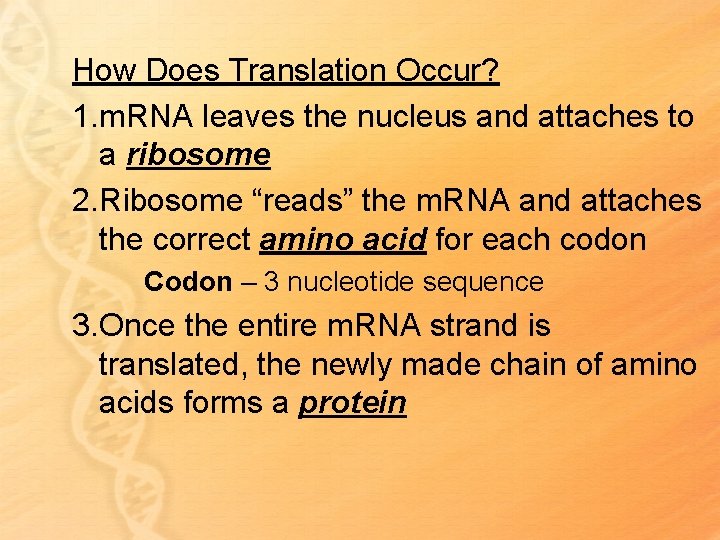 How Does Translation Occur?

1.mRNA leaves the nucleus and attaches to a ribosome

2.Ribosome “reads” the mRNA and attaches the correct amino acid for each codon

Codon – 3 nucleotide sequence

3.Once the entire mRNA strand is translated, the newly made chain of amino acids forms a protein